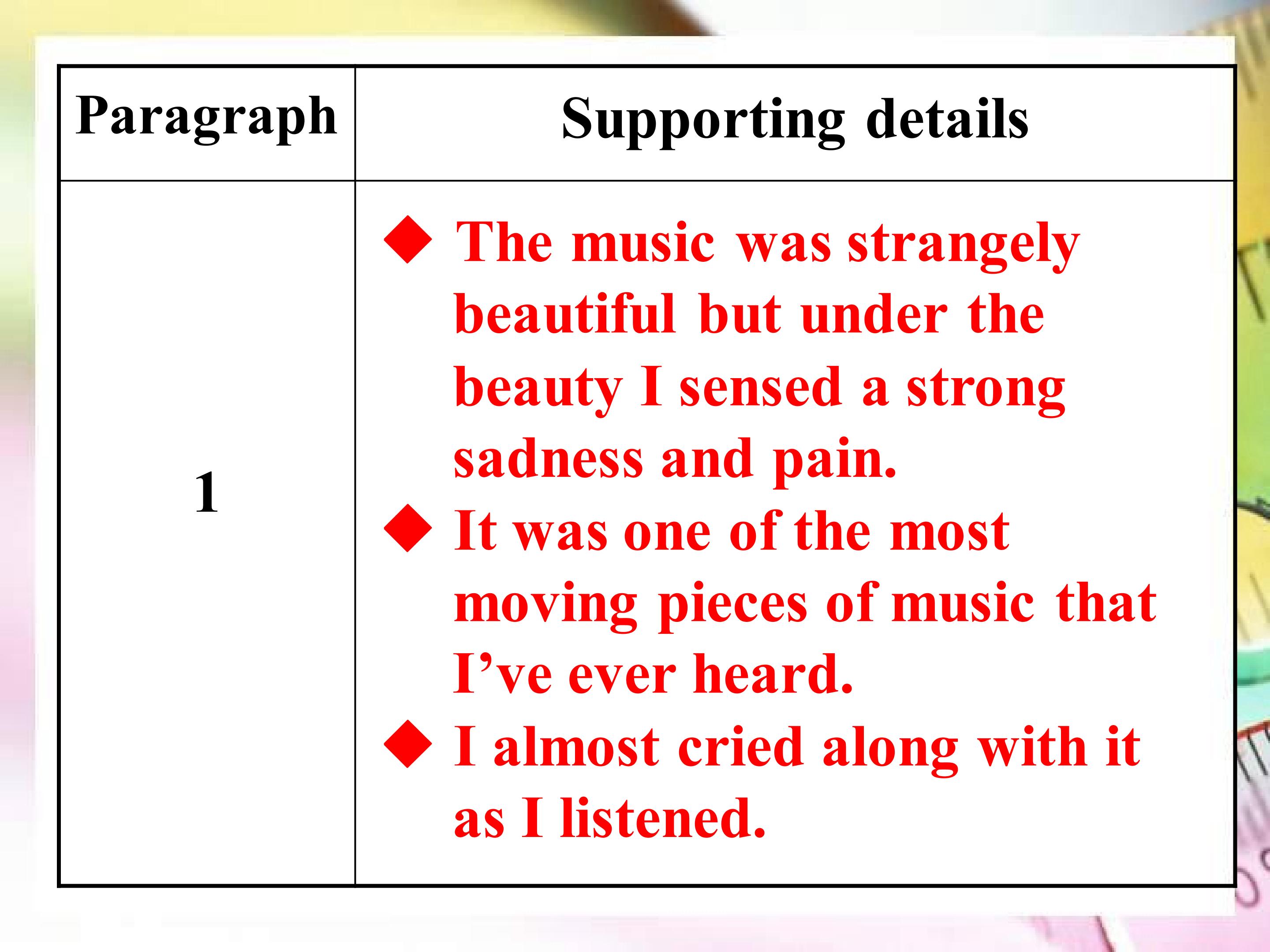 | Paragraph | Supporting details |
|---|---|
| 1 | ◆ The music was strangely beautiful but under the beauty I sensed a strong sadness and pain. ◆ It was one of the most moving pieces of music that I’ve ever heard. ◆ I almost cried along with it as I listened. |